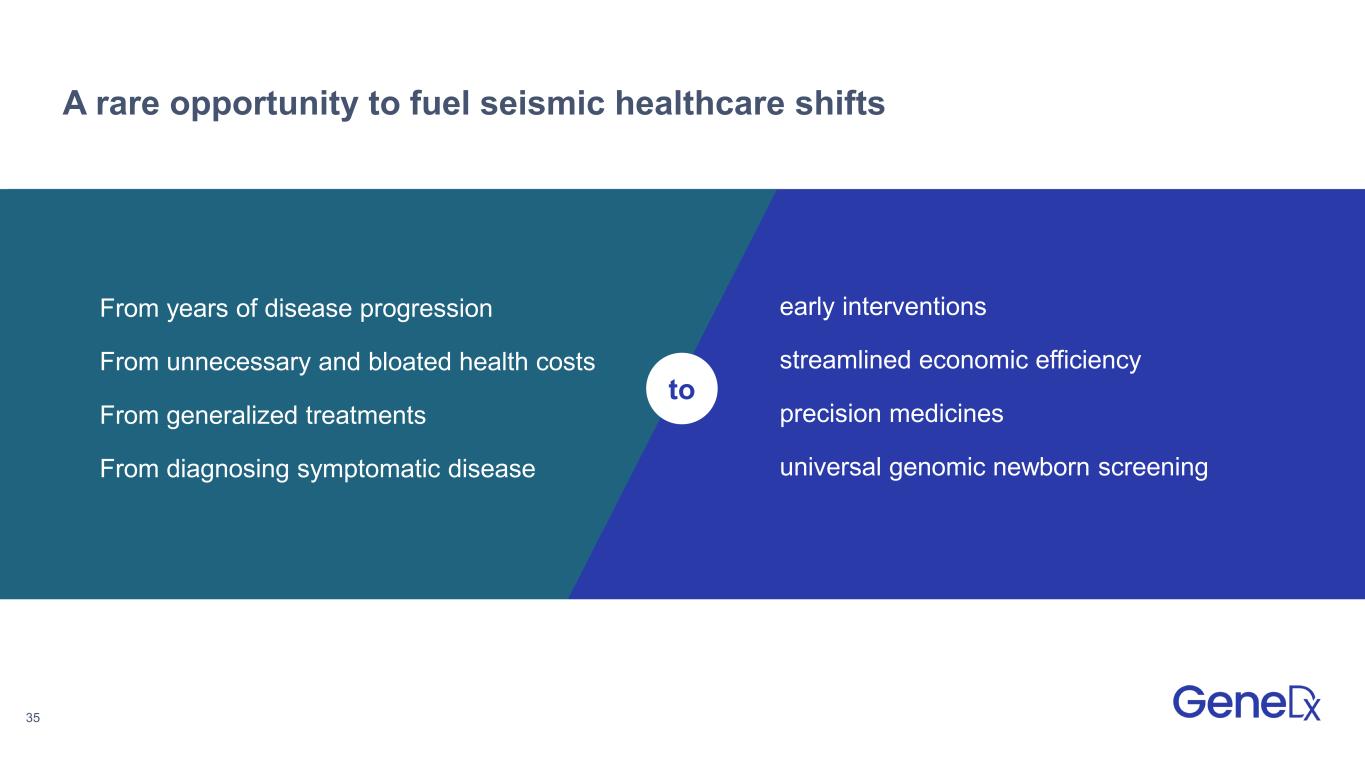 A rare opportunity to fuel seismic healthcare shifts

From years of disease progression

From unnecessary and bloated health costs

From generalized treatments

From diagnosing symptomatic disease

to

early interventions

streamlined economic efficiency

precision medicines

universal genomic newborn screening

35

GeneDx